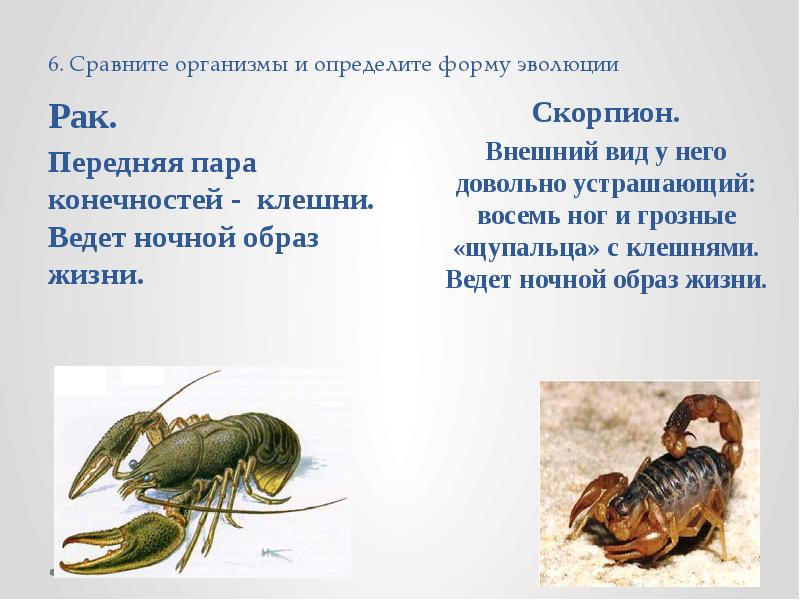 6. Сравните организмы и определите форму эволюции

Рак.

Передняя пара конечностей - клешни. Ведет ночной образ жизни.

Скорпион.

Внешний вид у него довольно устрашающий: восемь ног и грозные «щупальца» с клешнями. Ведет ночной образ жизни.